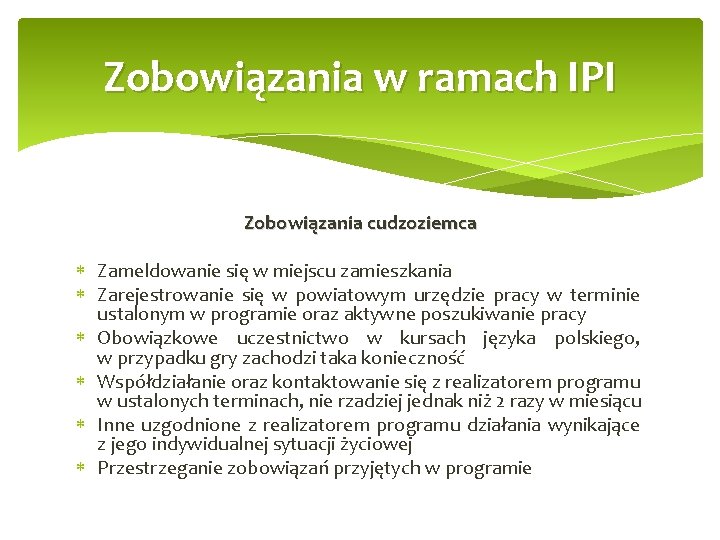 Zobowiązania w ramach IPI

Zobowiązania cudzoziemca

* Zameldowanie się w miejscu zamieszkania
* Zarejestrowanie się w powiatowym urzędzie pracy w terminie ustalonym w programie oraz aktywne poszukiwanie pracy
* Obowiązkowe uczestnictwo w kursach języka polskiego, w przypadku gry zachodzi taka konieczność
* Współdziałanie oraz kontaktowanie się z realizatorem programu w ustalonych terminach, nie rzadziej jednak niż 2 razy w miesiącu
* Inne uzgodnione z realizatorem programu działania wynikające z jego indywidualnej sytuacji życiowej
* Przestrzeganie zobowiązań przyjętych w programie